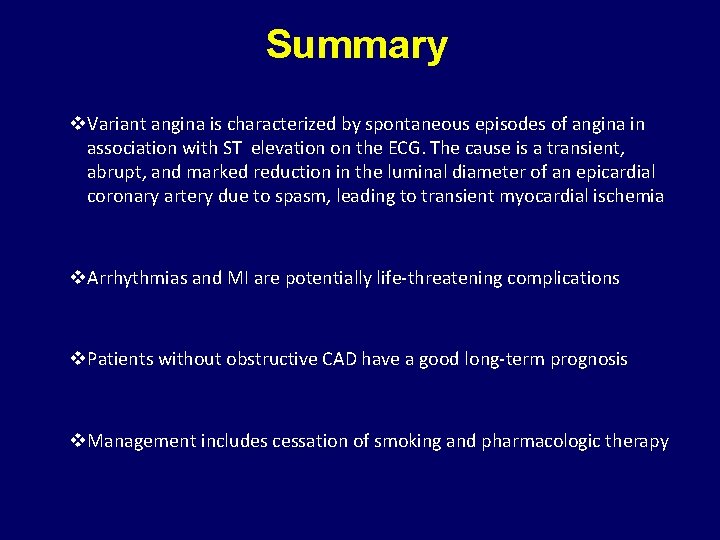 Summary

❖Variant angina is characterized by spontaneous episodes of angina in association with ST elevation on the ECG. The cause is a transient, abrupt, and marked reduction in the luminal diameter of an epicardial coronary artery due to spasm, leading to transient myocardial ischemia

❖Arrhythmias and MI are potentially life-threatening complications

❖Patients without obstructive CAD have a good long-term prognosis

❖Management includes cessation of smoking and pharmacologic therapy